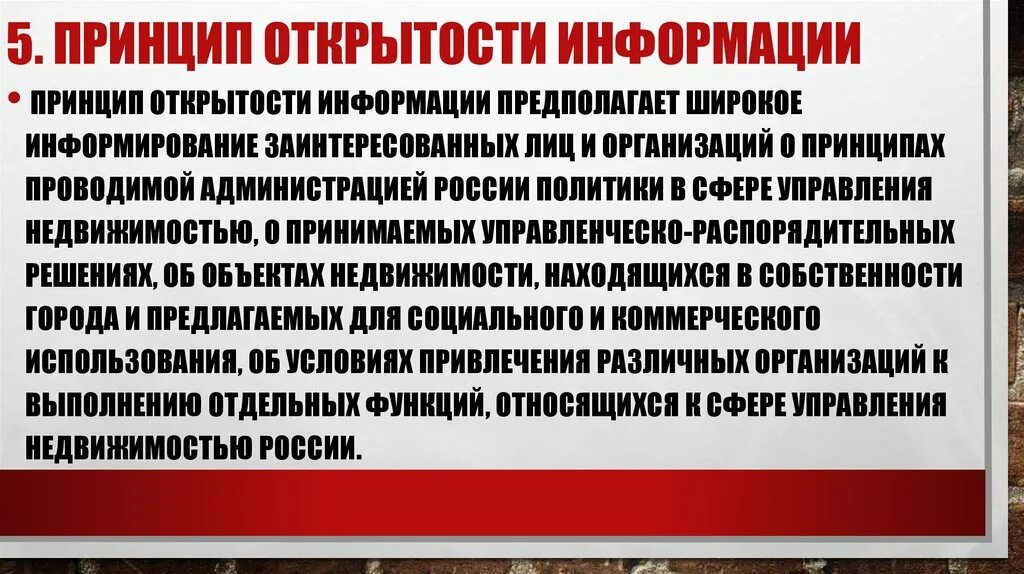 5. ПРИНЦИП ОТКРЫТОСТИ ИНФОРМАЦИИ

• ПРИНЦИП ОТКРЫТОСТИ ИНФОРМАЦИИ ПРЕДПОЛАГАЕТ ШИРОКОЕ ИНФОРМИРОВАНИЕ ЗАИНТЕРЕСОВАННЫХ ЛИЦ И ОРГАНИЗАЦИЙ О ПРИНЦИПАХ ПРОВОДИМОЙ АДМИНИСТРАЦИЕЙ РОССИИ ПОЛИТИКИ В СФЕРЕ УПРАВЛЕНИЯ НЕДВИЖИМОСТЬЮ, О ПРИНИМАЕМЫХ УПРАВЛЕНЧЕСКО-РАСПОРЯДИТЕЛЬНЫХ РЕШЕНИЯХ, ОБ ОБЪЕКТАХ НЕДВИЖИМОСТИ, НАХОДЯЩИХСЯ В СОБСТВЕННОСТИ ГОРОДА И ПРЕДЛАГАЕМЫХ ДЛЯ СОЦИАЛЬНОГО И КОММЕРЧЕСКОГО ИСПОЛЬЗОВАНИЯ, ОБ УСЛОВИЯХ ПРИВЛЕЧЕНИЯ РАЗЛИЧНЫХ ОРГАНИЗАЦИЙ К ВЫПОЛНЕНИЮ ОТДЕЛЬНЫХ ФУНКЦИЙ, ОТНОСЯЩИХСЯ К СФЕРЕ УПРАВЛЕНИЯ НЕДВИЖИМОСТЬЮ РОССИИ.